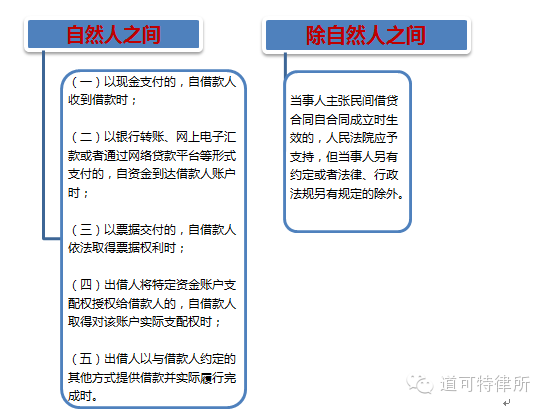 自然人之间

（一）以现金支付的，自借款人收到借款时；

（二）以银行转账、网上电子汇款或者通过网络贷款平台等形式支付的，自资金到达借款人账户时；

（三）以票据交付的，自借款人依法取得票据权利时；

（四）出借人将特定资金账户支配权授权给借款人的，自借款人取得对该账户实际支配权时；

（五）出借人以与借款人约定的其他方式提供借款并实际履行完成时。

除自然人之间

当事人主张民间借贷合同自合同成立时生效的，人民法院应予支持，但当事人另有约定或者法律、行政法规另有规定的除外。

道可特律所